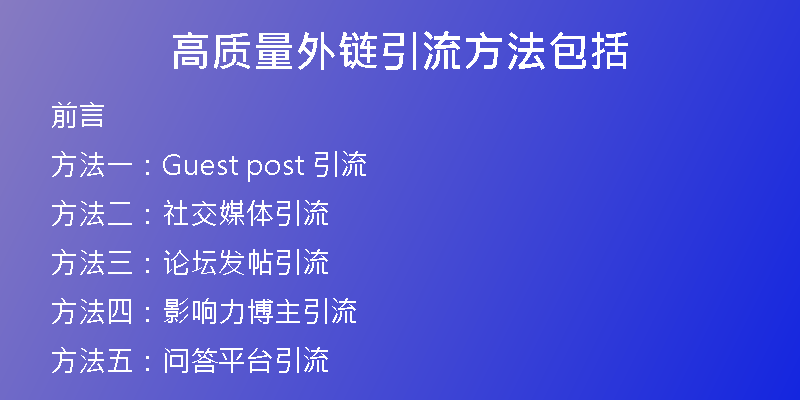 高质量外链引流方法包括

前言

方法一：Guest post 引流

方法二：社交媒体引流

方法三：论坛发帖引流

方法四：影响力博主引流

方法五：问答平台引流